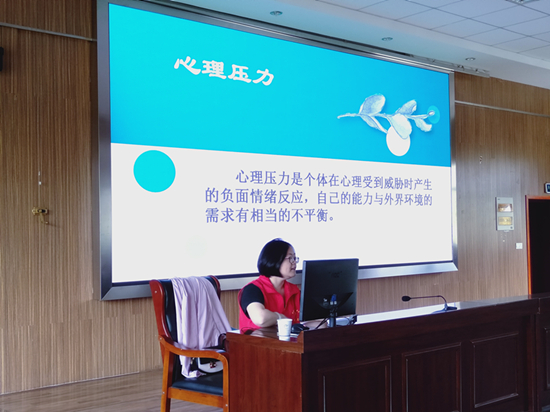 心理压力

心理压力是个体在心理受到威胁时产生的负面情绪反应，自己的能力与外界环境的需求有相当的不平衡。